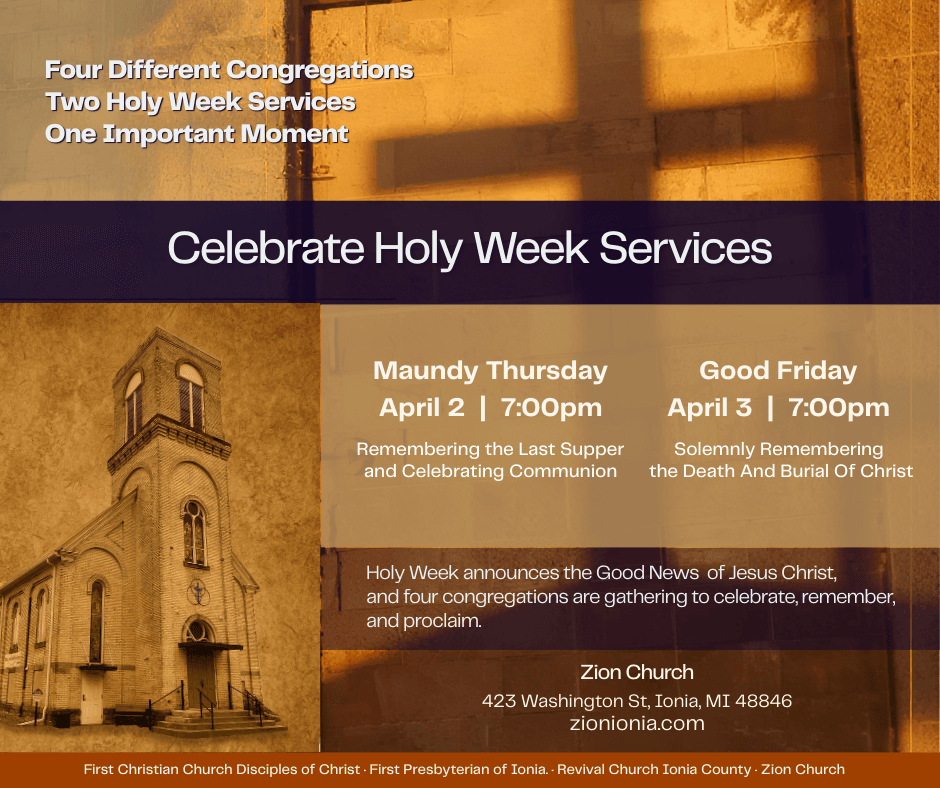 Four Different Congregations
Two Holy Week Services
One Important Moment

Celebrate Holy Week Services

Maundy Thursday
April 2 | 7:00pm

Remembering the Last Supper and Celebrating Communion

Good Friday
April 3 | 7:00pm

Solemnly Remembering the Death And Burial Of Christ

Holy Week announces the Good News of Jesus Christ, and four congregations are gathering to celebrate, remember, and proclaim.

Zion Church
423 Washington St, Ionia, MI 48846
zionionia.com

First Christian Church Disciples of Christ · First Presbyterian of Ionia. · Revival Church Ionia County · Zion Church